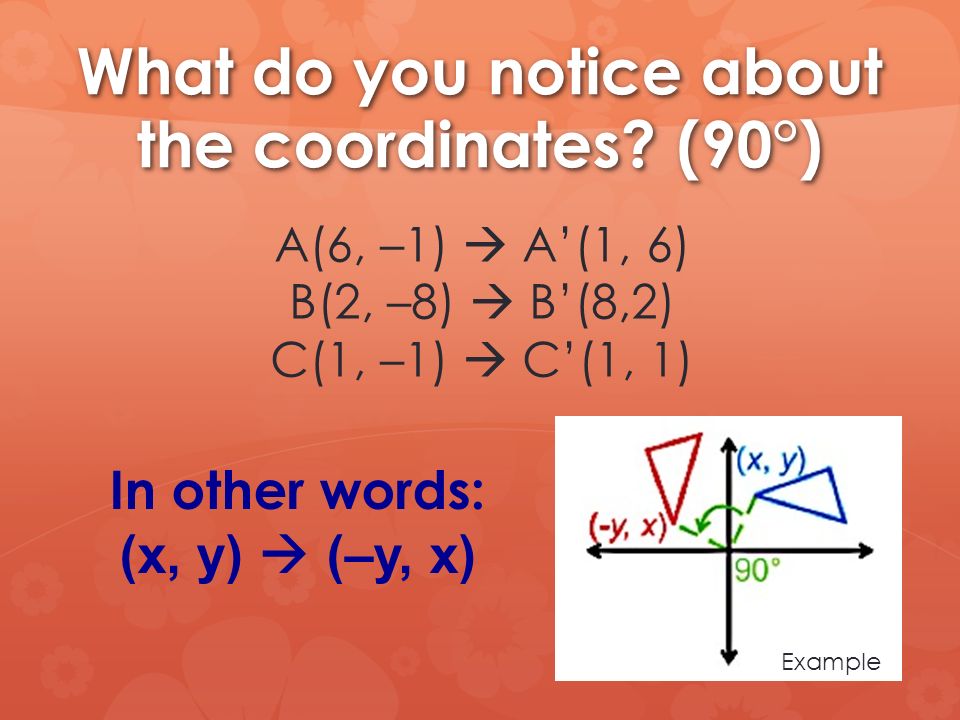 What do you notice about the coordinates? (90°)

A(6, –1) → A'(1, 6)
B(2, –8) → B'(8,2)
C(1, –1) → C'(1, 1)

In other words:
(x, y) → (–y, x)

(x, y)
(-y, x)
90°
Example